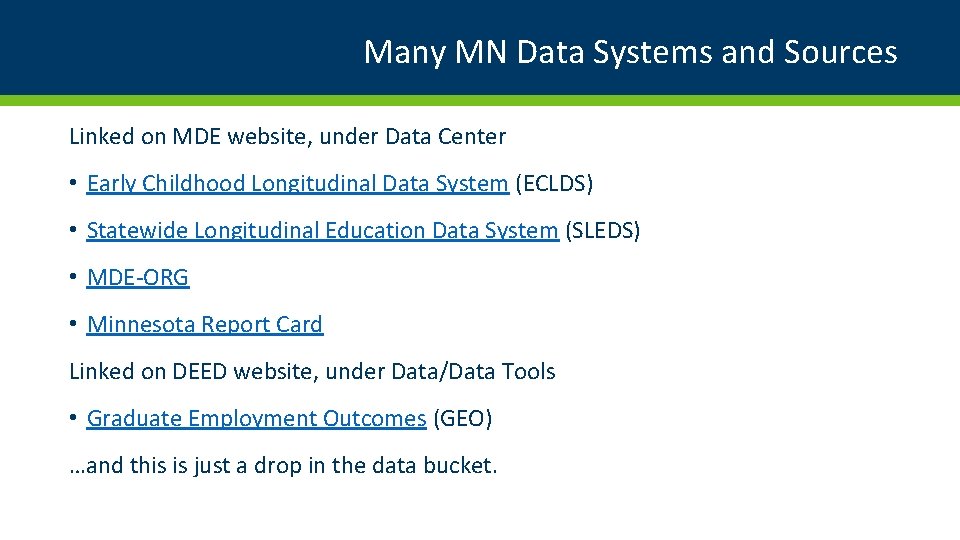 Many MN Data Systems and Sources

Linked on MDE website, under Data Center

• Early Childhood Longitudinal Data System (ECLDS)

• Statewide Longitudinal Education Data System (SLEDS)

• MDE-ORG

• Minnesota Report Card

Linked on DEED website, under Data/Data Tools

• Graduate Employment Outcomes (GEO)

…and this is just a drop in the data bucket.